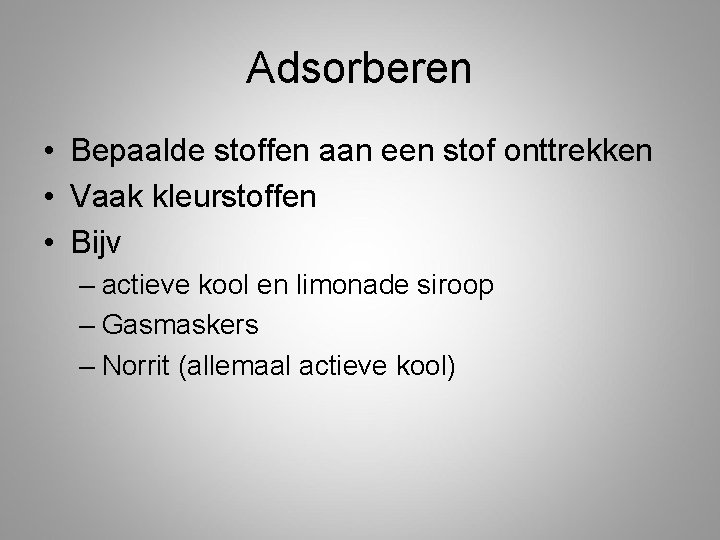 Adsorberen

• Bepaalde stoffen aan een stof onttrekken
• Vaak kleurstoffen
• Bijv
– actieve kool en limonade siroop
– Gasmaskers
– Norrit (allemaal actieve kool)